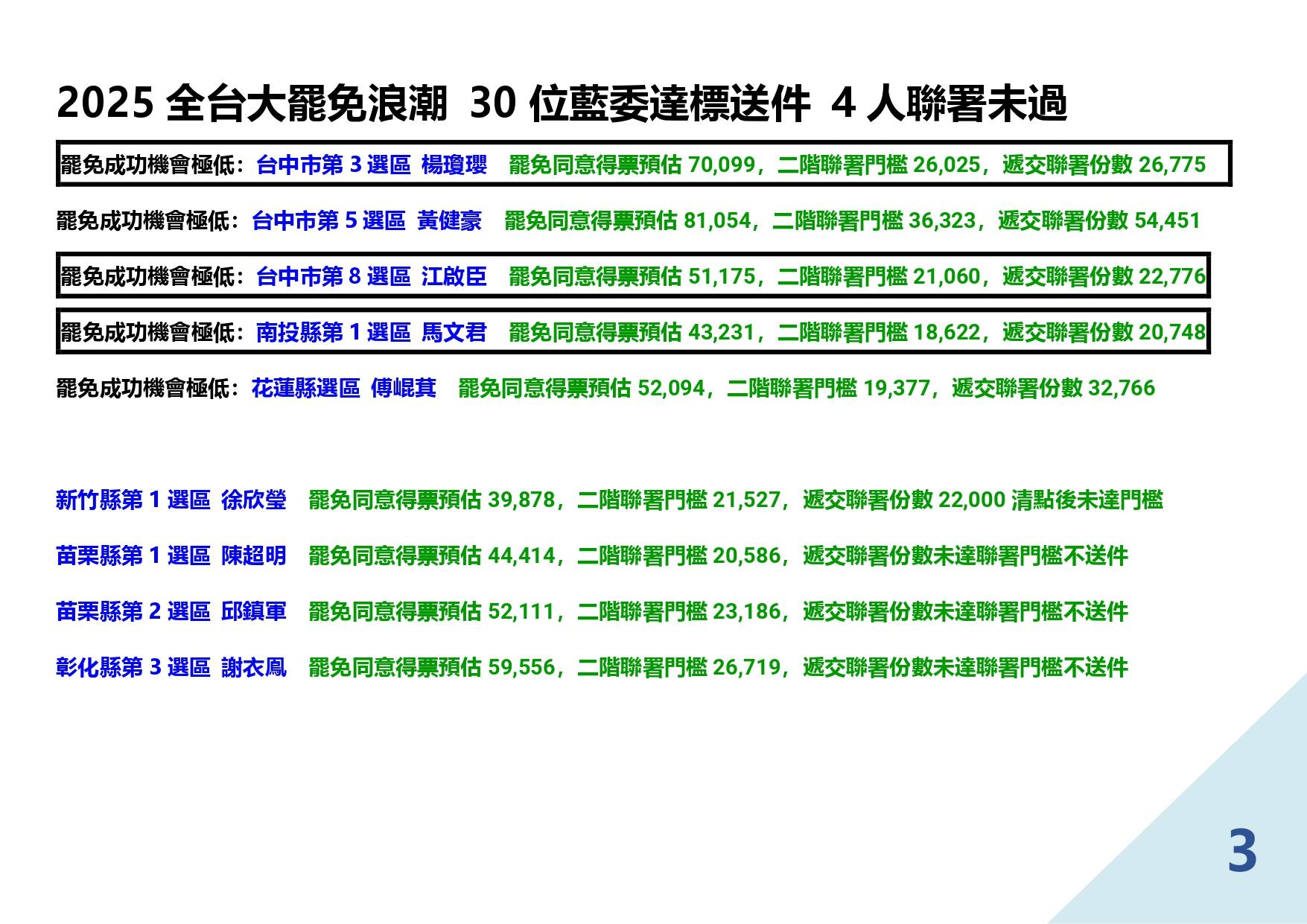 2025 全台大罷免浪潮 30 位藍委達標送件 4 人聯署未過

罷免成功機會極低：台中市第 3 選區 楊瓊瓔 罷免同意得票預估 70,099，二階聯署門檻 26,025，遞交聯署份數 26,775

罷免成功機會極低：台中市第 5 選區 黃健豪 罷免同意得票預估 81,054，二階聯署門檻 36,323，遞交聯署份數 54,451

罷免成功機會極低：台中市第 8 選區 江啟臣 罷免同意得票預估 51,175，二階聯署門檻 21,060，遞交聯署份數 22,776

罷免成功機會極低：南投縣第 1 選區 馬文君 罷免同意得票預估 43,231，二階聯署門檻 18,622，遞交聯署份數 20,748

罷免成功機會極低：花蓮縣選區 傅崐萁 罷免同意得票預估 52,094，二階聯署門檻 19,377，遞交聯署份數 32,766

新竹縣第 1 選區 徐欣瑩 罷免同意得票預估 39,878，二階聯署門檻 21,527，遞交聯署份數 22,000 清點後未達門檻

苗栗縣第 1 選區 陳超明 罷免同意得票預估 44,414，二階聯署門檻 20,586，遞交聯署份數未達聯署門檻不送件

苗栗縣第 2 選區 邱鎮軍 罷免同意得票預估 52,111，二階聯署門檻 23,186，遞交聯署份數未達聯署門檻不送件

彰化縣第 3 選區 謝衣鳳 罷免同意得票預估 59,556，二階聯署門檻 26,719，遞交聯署份數未達聯署門檻不送件

3